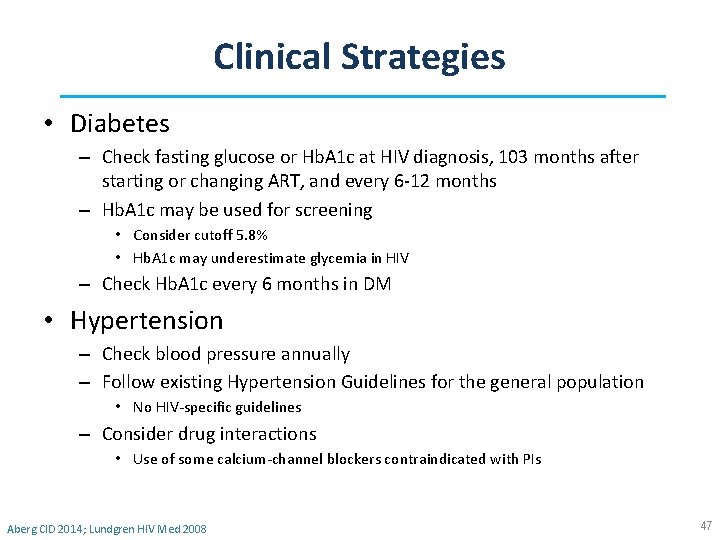 Clinical Strategies

• Diabetes
– Check fasting glucose or HbA1c at HIV diagnosis, 103 months after starting or changing ART, and every 6-12 months
– HbA1c may be used for screening
• Consider cutoff 5.8%
• HbA1c may underestimate glycemia in HIV
– Check HbA1c every 6 months in DM

• Hypertension
– Check blood pressure annually
– Follow existing Hypertension Guidelines for the general population
• No HIV-specific guidelines
– Consider drug interactions
• Use of some calcium-channel blockers contraindicated with PIs

Aberg CID 2014; Lundgren HIV Med 2008

47